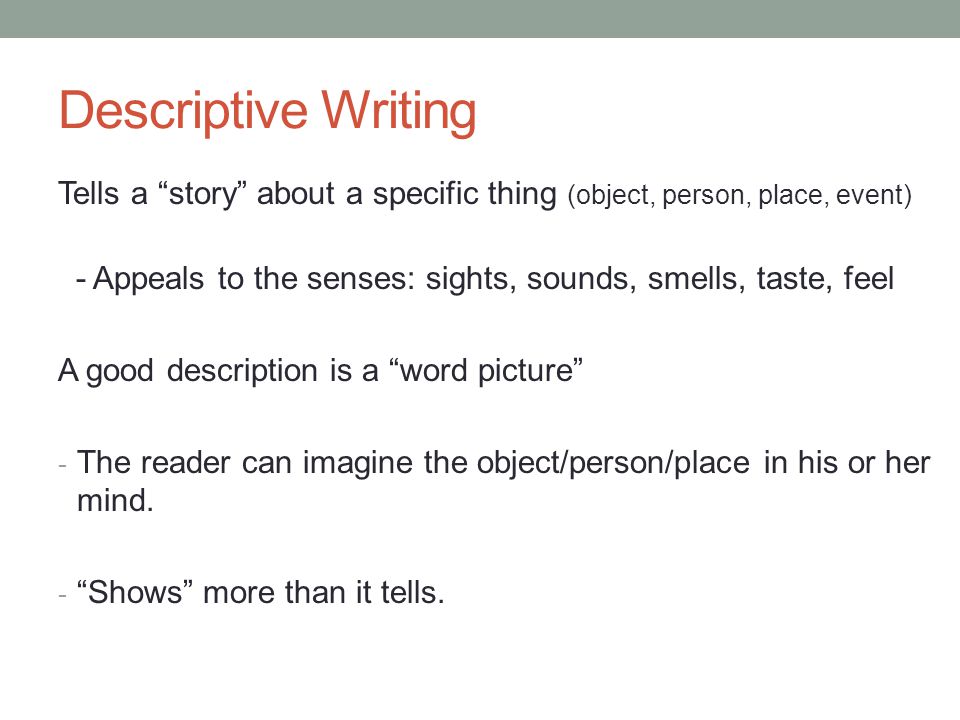 Descriptive Writing

Tells a “story” about a specific thing (object, person, place, event)

- Appeals to the senses: sights, sounds, smells, taste, feel

A good description is a “word picture”

- The reader can imagine the object/person/place in his or her mind.

- “Shows” more than it tells.